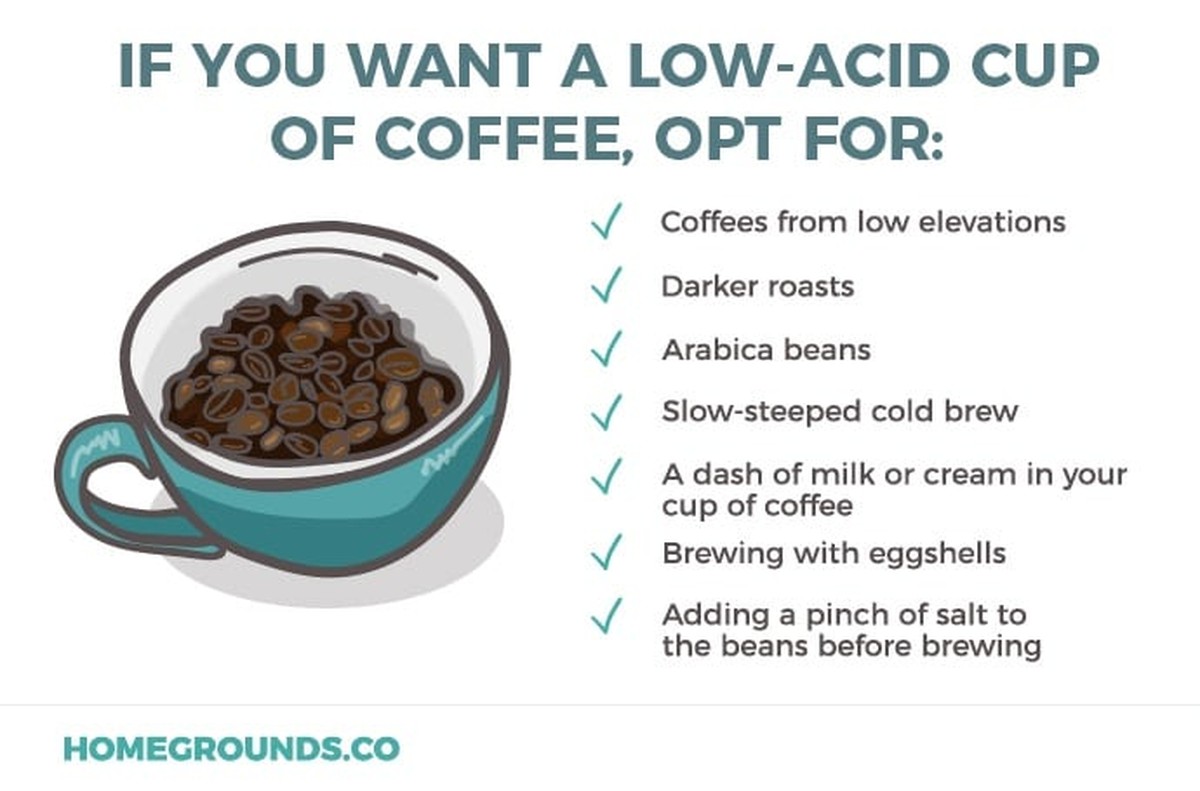 IF YOU WANT A LOW-ACID CUP OF COFFEE, OPT FOR:

✓ Coffees from low elevations

✓ Darker roasts

✓ Arabica beans

✓ Slow-steeped cold brew

✓ A dash of milk or cream in your cup of coffee

✓ Brewing with eggshells

✓ Adding a pinch of salt to the beans before brewing

HOMEGROUNDS.CO